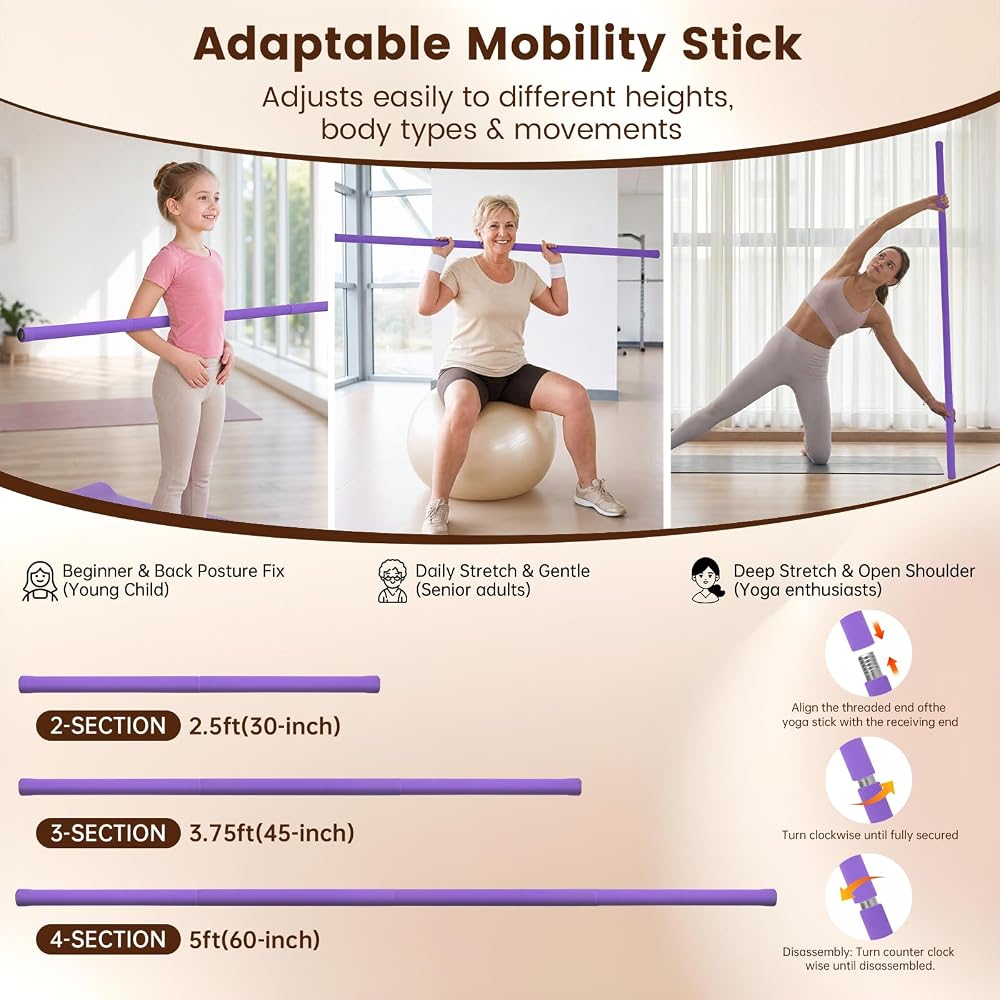 Adaptable Mobility Stick

Adjusts easily to different heights, body types & movements

Beginner & Back Posture Fix (Young Child)

Daily Stretch & Gentle (Senior adults)

Deep Stretch & Open Shoulder (Yoga enthusiasts)

2-SECTION 2.5ft(30-inch)

3-SECTION 3.75ft(45-inch)

4-SECTION 5ft(60-inch)

Align the threaded end ofthe yoga stick with the receiving end

Turn clockwise until fully secured

Disassembly: Turn counter clock wise until disassembled.